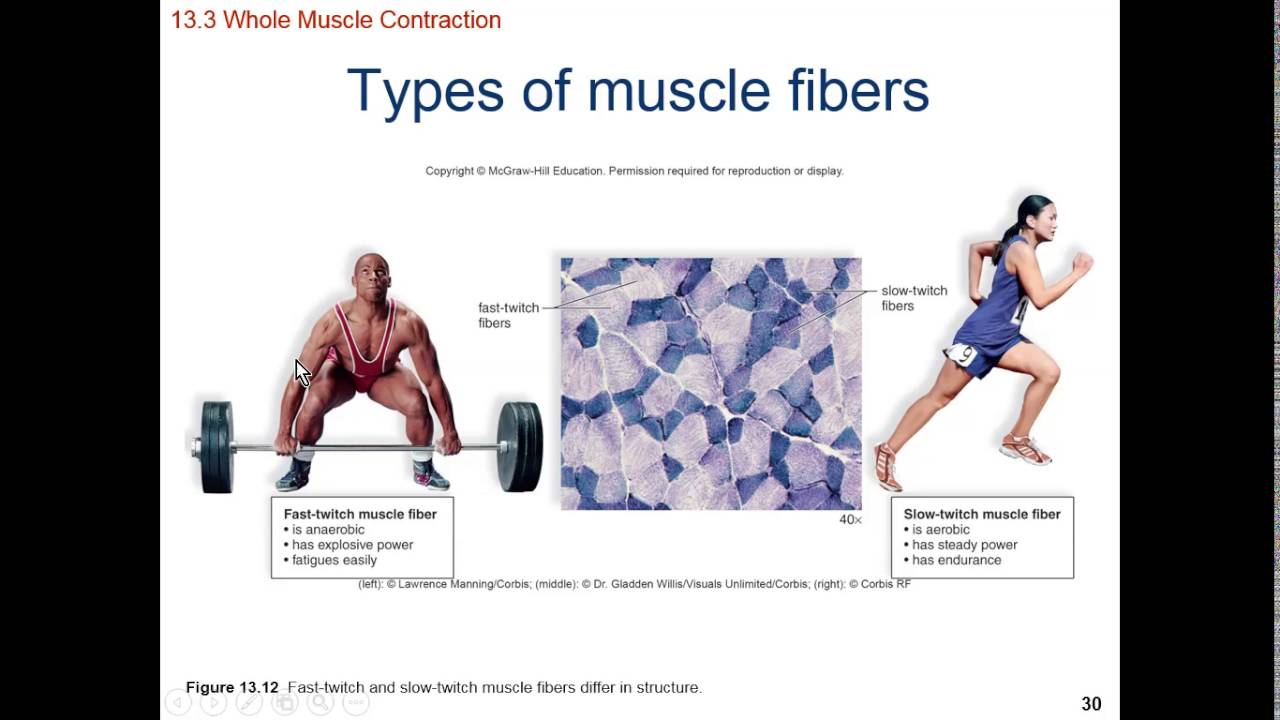 13.3 Whole Muscle Contraction

Types of muscle fibers

Copyright © McGraw-Hill Education. Permission required for reproduction or display.

fast-twitch fibers

slow-twitch fibers

9

40×

Fast-twitch muscle fiber
• is anaerobic
• has explosive power
• fatigues easily

Slow-twitch muscle fiber
• is aerobic
• has steady power
• has endurance

(left): © Lawrence Manning/Corbis; (middle): © Dr. Gladden Willis/Visuals Unlimited/Corbis; (right): © Corbis RF

Figure 13.12 Fast-twitch and slow-twitch muscle fibers differ in structure.

30